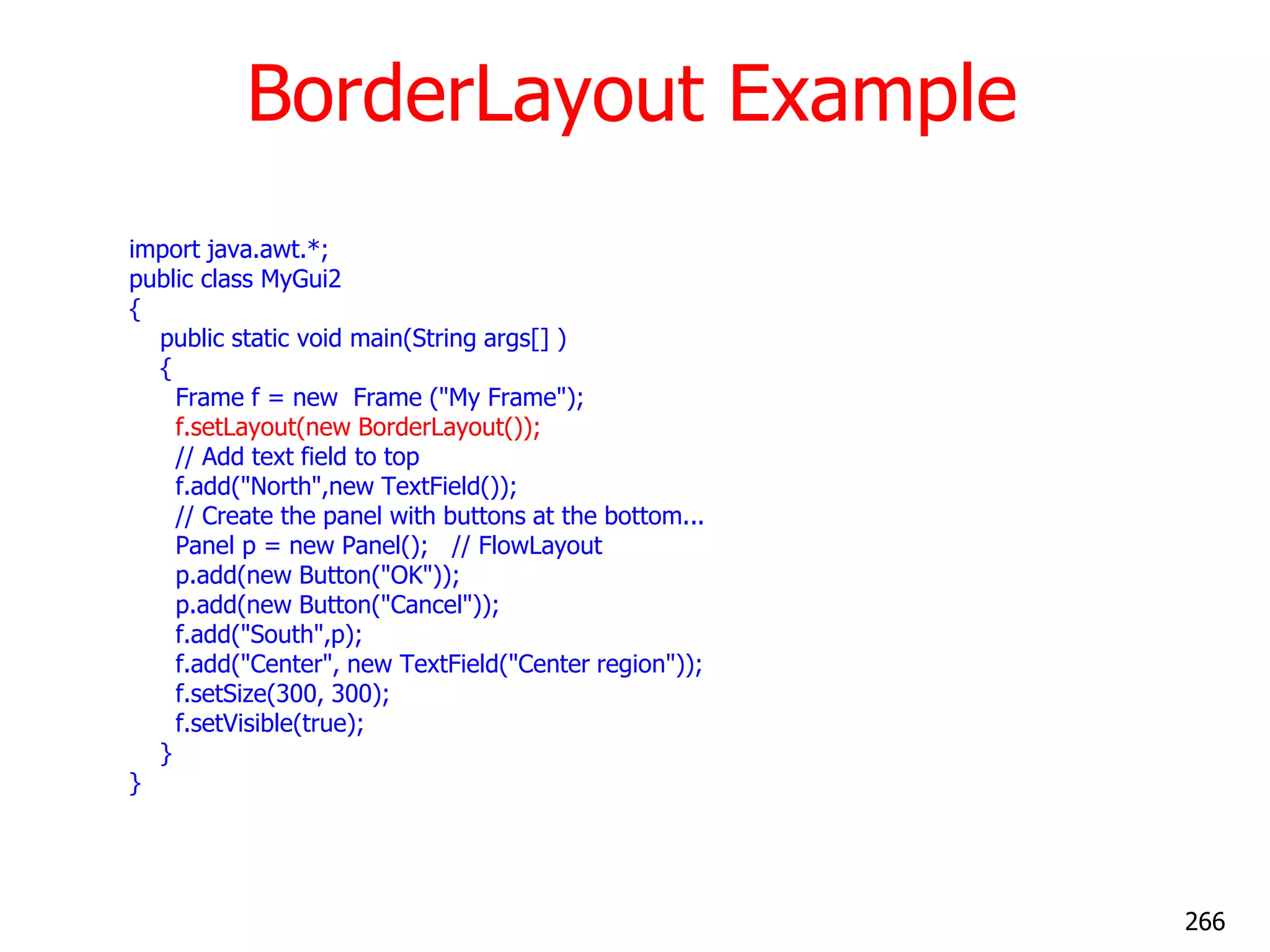 BorderLayout Example

import java.awt.*;
public class MyGui2
{
    public static void main(String args[] )
    {
      Frame f = new  Frame ("My Frame");
      f.setLayout(new BorderLayout());
      // Add text field to top
      f.add("North",new TextField());
      // Create the panel with buttons at the bottom...
      Panel p = new Panel();   // FlowLayout
      p.add(new Button("OK"));
      p.add(new Button("Cancel"));
      f.add("South",p);
      f.add("Center", new TextField("Center region"));
      f.setSize(300, 300);
      f.setVisible(true);
    }
}

266